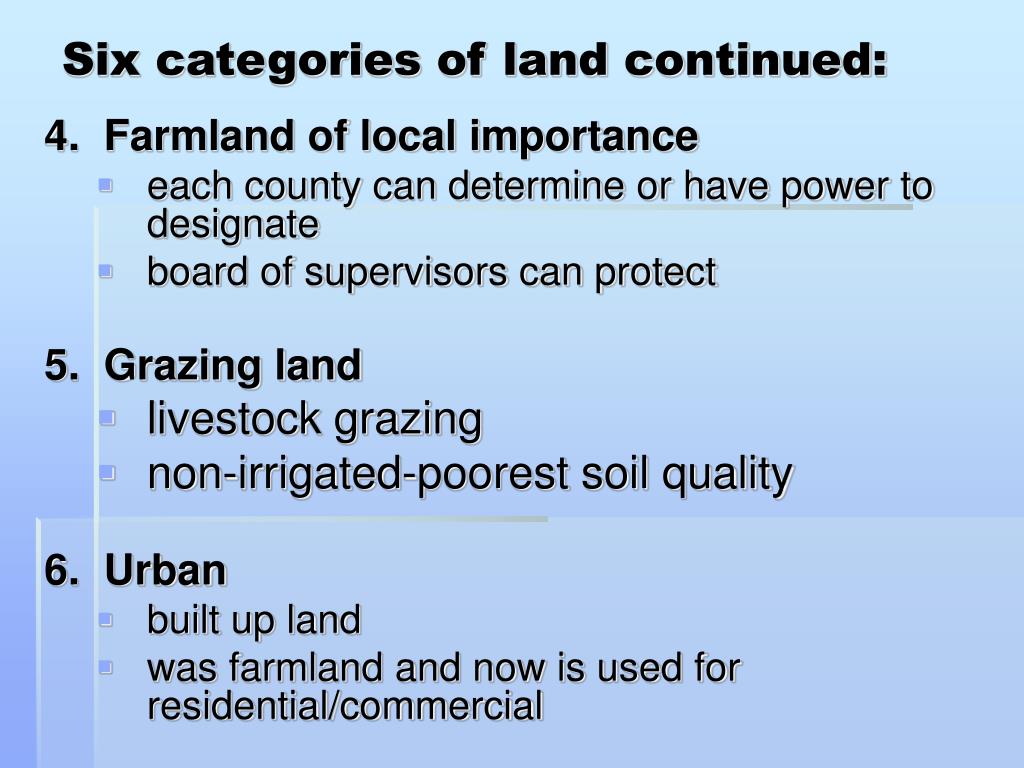 Six categories of land continued:

4. Farmland of local importance
- each county can determine or have power to designate
- board of supervisors can protect

5. Grazing land
- livestock grazing
- non-irrigated-poorest soil quality

6. Urban
- built up land
- was farmland and now is used for residential/commercial